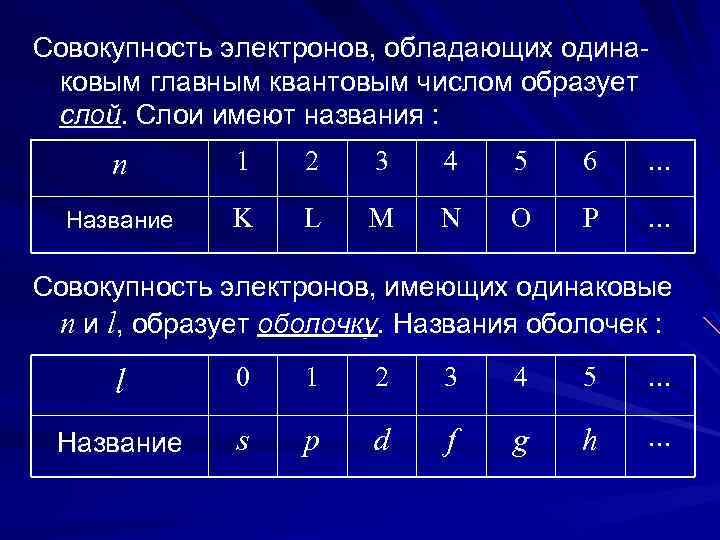 Совокупность электронов, обладающих одинаковым главным квантовым числом образует слой. Слои имеют названия :

| $n$ | 1 | 2 | 3 | 4 | 5 | 6 | ... |
|---|---|---|---|---|---|---|---|
| Название | K | L | M | N | O | P | ... |

Совокупность электронов, имеющих одинаковые $n$ и $l$, образует оболочку. Названия оболочек :

| $l$ | 0 | 1 | 2 | 3 | 4 | 5 | ... |
|---|---|---|---|---|---|---|---|
| Название | $s$ | $p$ | $d$ | $f$ | $g$ | $h$ | ... |